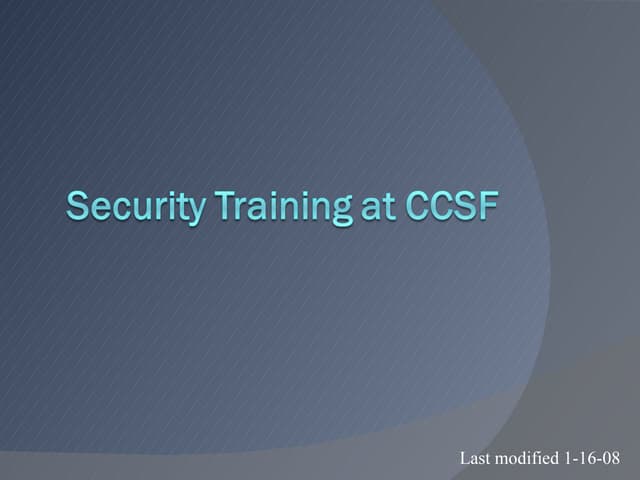 Security Training at CCSF

Last modified 1-16-08